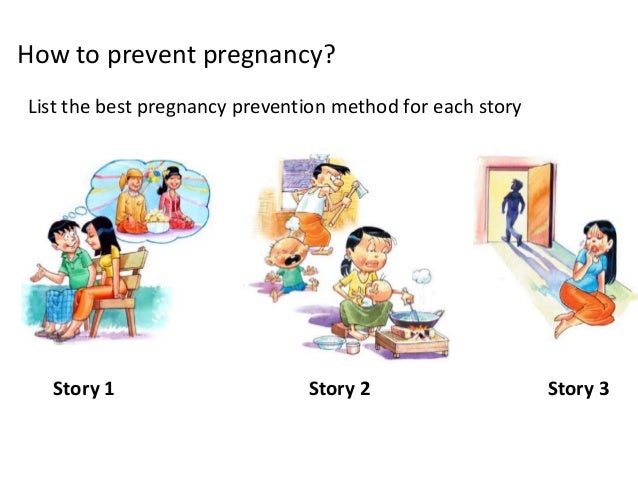 How to prevent pregnancy?

List the best pregnancy prevention method for each story

Story 1

Story 2

Story 3